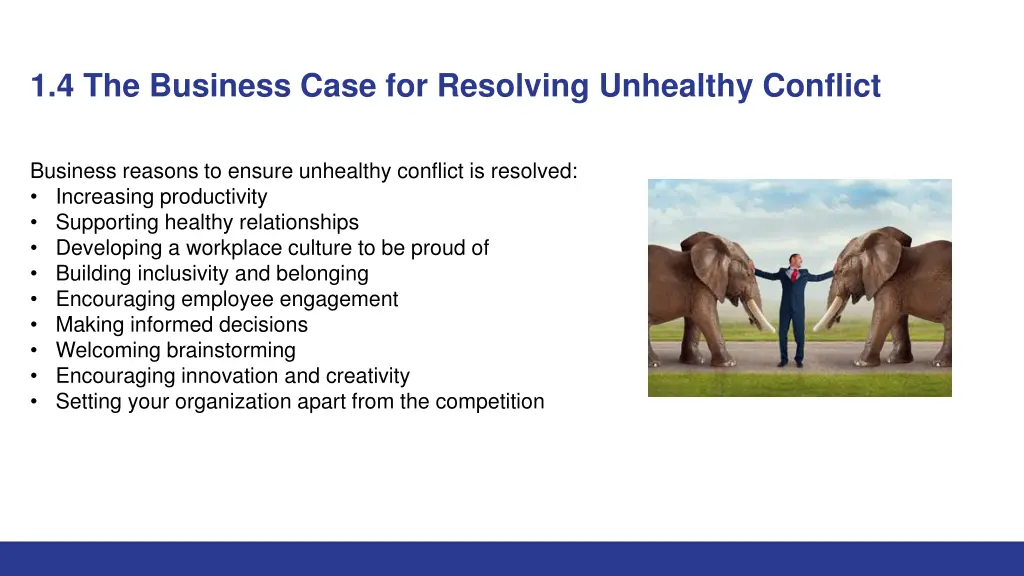 1.4 The Business Case for Resolving Unhealthy Conflict

Business reasons to ensure unhealthy conflict is resolved:
• Increasing productivity
• Supporting healthy relationships
• Developing a workplace culture to be proud of
• Building inclusivity and belonging
• Encouraging employee engagement
• Making informed decisions
• Welcoming brainstorming
• Encouraging innovation and creativity
• Setting your organization apart from the competition